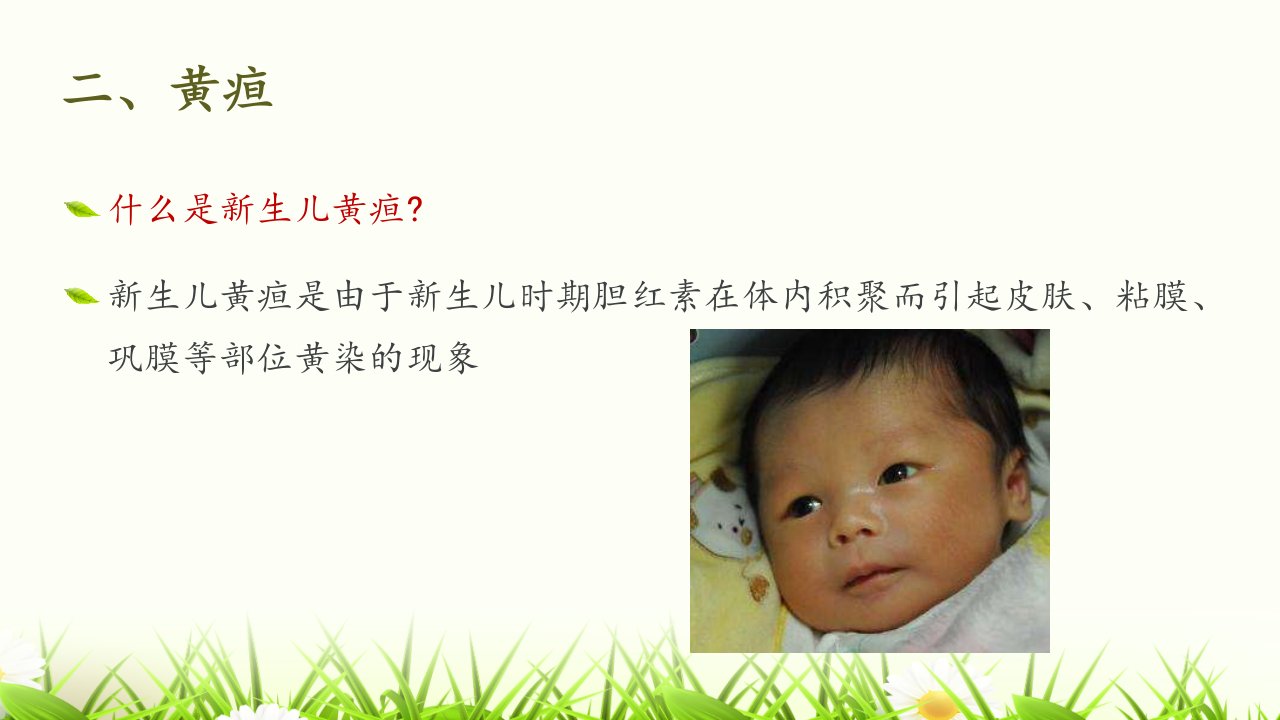 二、黄疸

什么是新生儿黄疸?

新生儿黄疸是由于新生儿时期胆红素在体内积聚而引起皮肤、粘膜、巩膜等部位黄染的现象